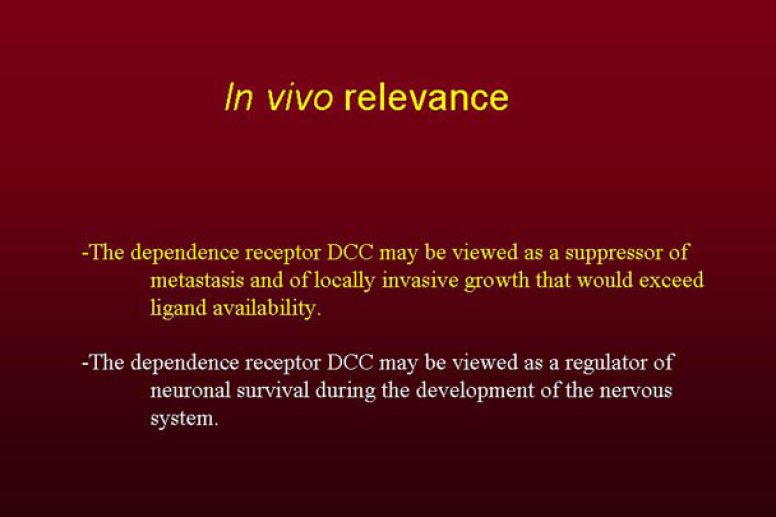 In vivo relevance

-The dependence receptor DCC may be viewed as a suppressor of metastasis and of locally invasive growth that would exceed ligand availability.

-The dependence receptor DCC may be viewed as a regulator of neuronal survival during the development of the nervous system.